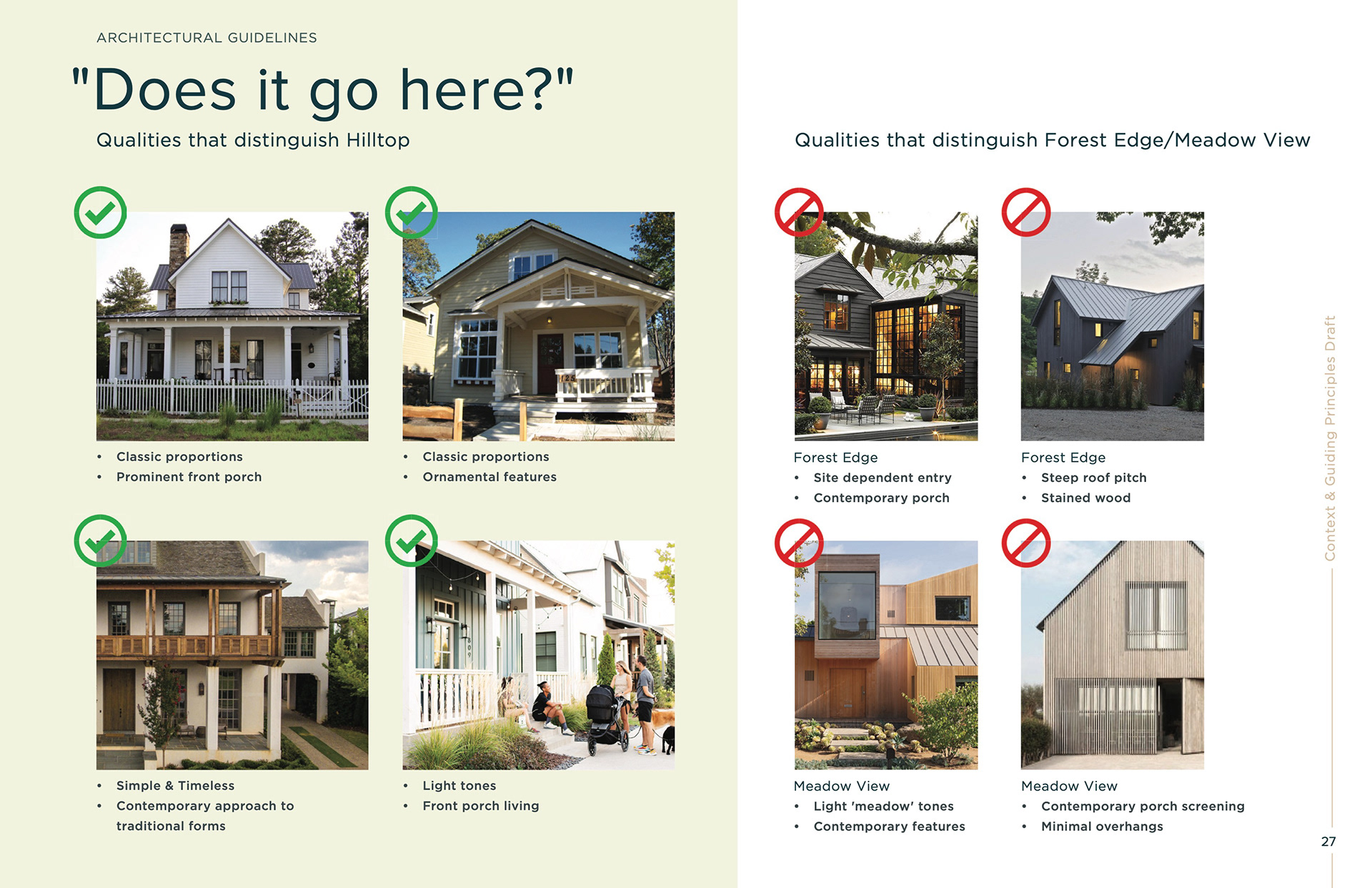 ARCHITECTURAL GUIDELINES

"Does it go here?"

Qualities that distinguish Hilltop

- Classic proportions
- Prominent front porch

- Classic proportions
- Ornamental features

- Simple & Timeless
- Contemporary approach to traditional forms

- Light tones
- Front porch living

Qualities that distinguish Forest Edge/Meadow View

Forest Edge
- Site dependent entry
- Contemporary porch

Forest Edge
- Steep roof pitch
- Stained wood

Meadow View
- Light 'meadow' tones
- Contemporary features

Meadow View
- Contemporary porch screening
- Minimal overhangs

Context & Guiding Principles Draft

27